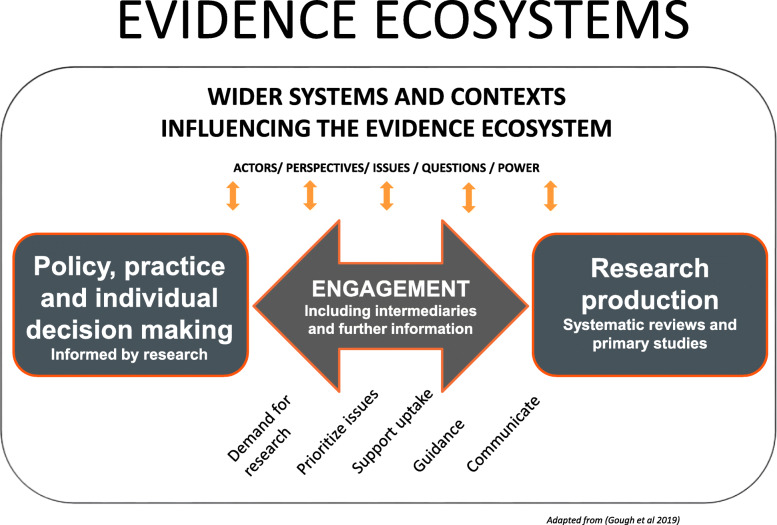 EVIDENCE ECOSYSTEMS

WIDER SYSTEMS AND CONTEXTS INFLUENCING THE EVIDENCE ECOSYSTEM

ACTORS/ PERSPECTIVES/ ISSUES / QUESTIONS / POWER

Policy, practice and individual decision making
Informed by research

ENGAGEMENT
Including intermediaries and further information

Research production
Systematic reviews and primary studies

Demand for research

Prioritize issues

Support uptake

Guidance

Communicate

Adapted from (Gough et al 2019)